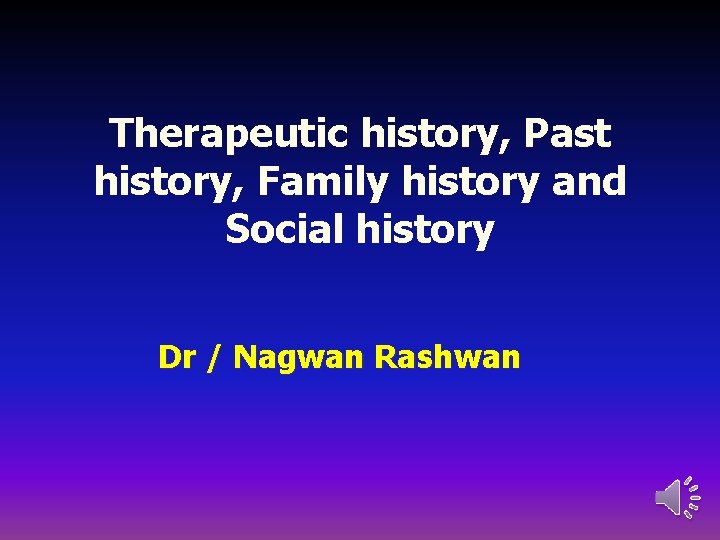 Therapeutic history, Past history, Family history and Social history

Dr / Nagwan Rashwan